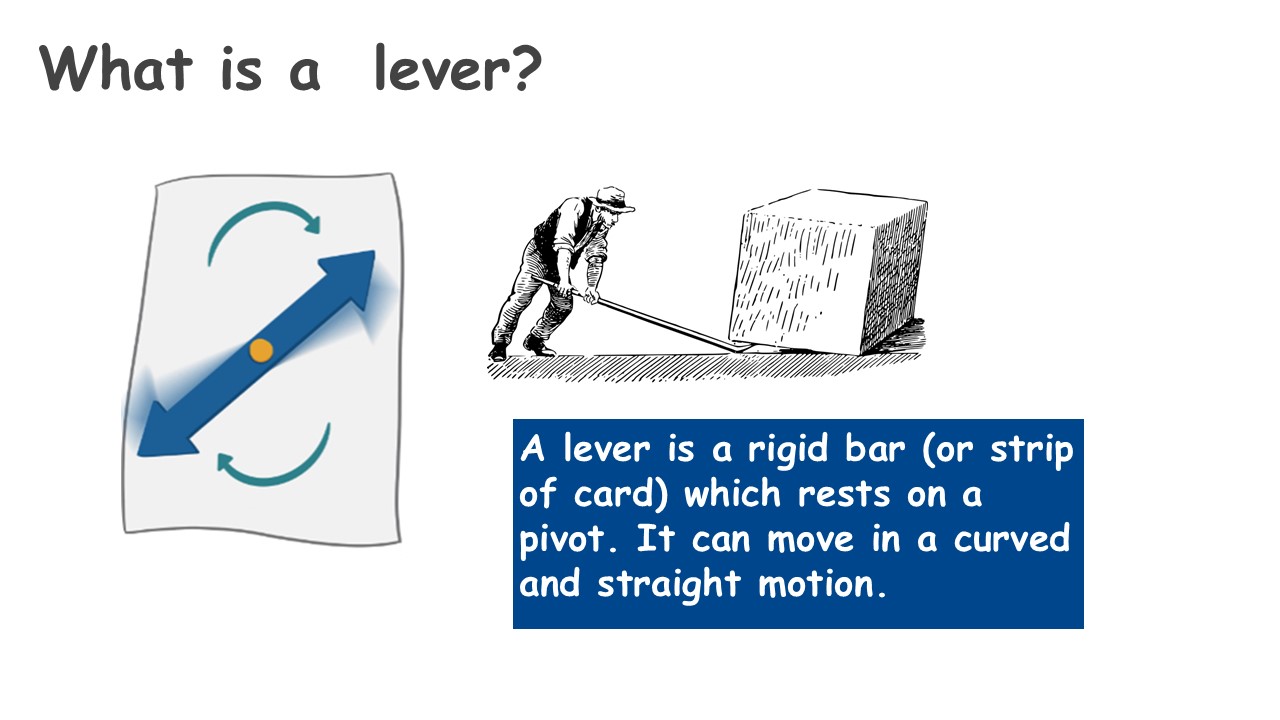 What is a  lever?

A lever is a rigid bar (or strip of card) which rests on a pivot. It can move in a curved and straight motion.